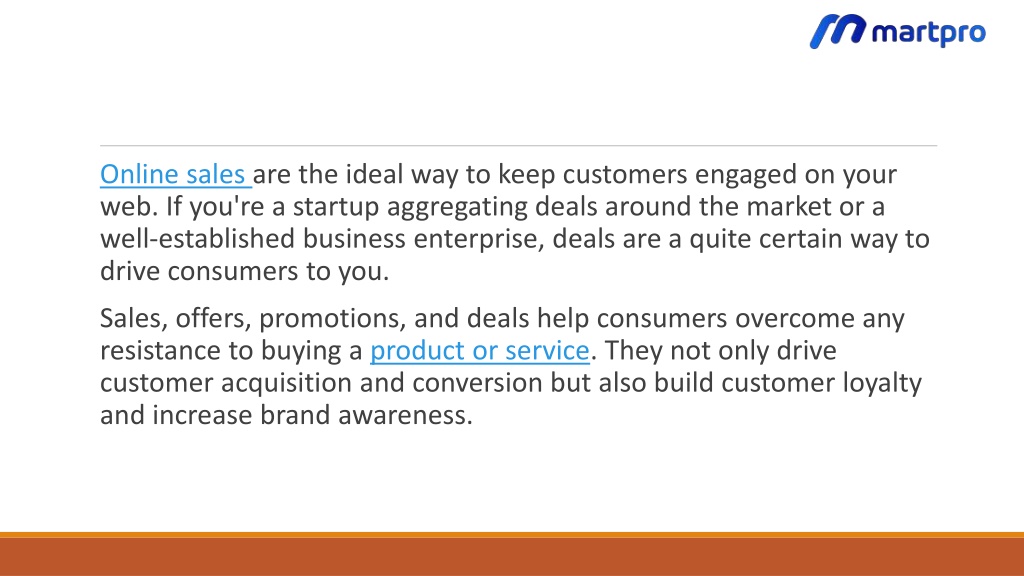 martpro

Online sales are the ideal way to keep customers engaged on your web. If you're a startup aggregating deals around the market or a well-established business enterprise, deals are a quite certain way to drive consumers to you.

Sales, offers, promotions, and deals help consumers overcome any resistance to buying a product or service. They not only drive customer acquisition and conversion but also build customer loyalty and increase brand awareness.